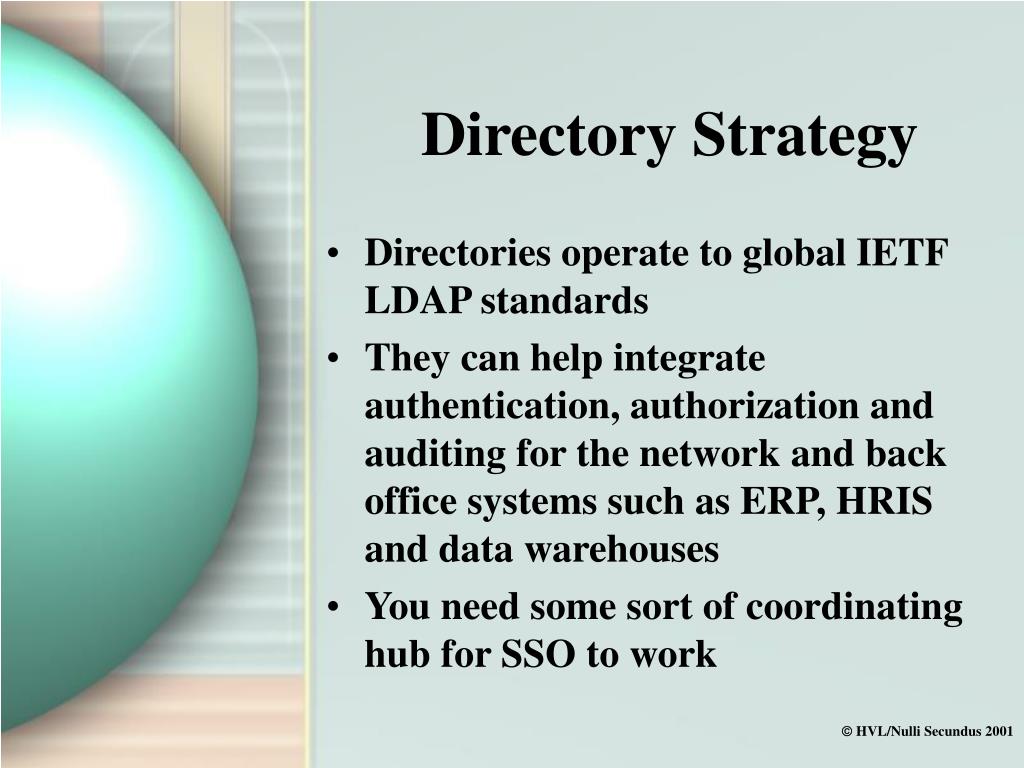 Directory Strategy

• Directories operate to global IETF LDAP standards

• They can help integrate authentication, authorization and auditing for the network and back office systems such as ERP, HRIS and data warehouses

• You need some sort of coordinating hub for SSO to work

© HVL/Nulli Secundus 2001